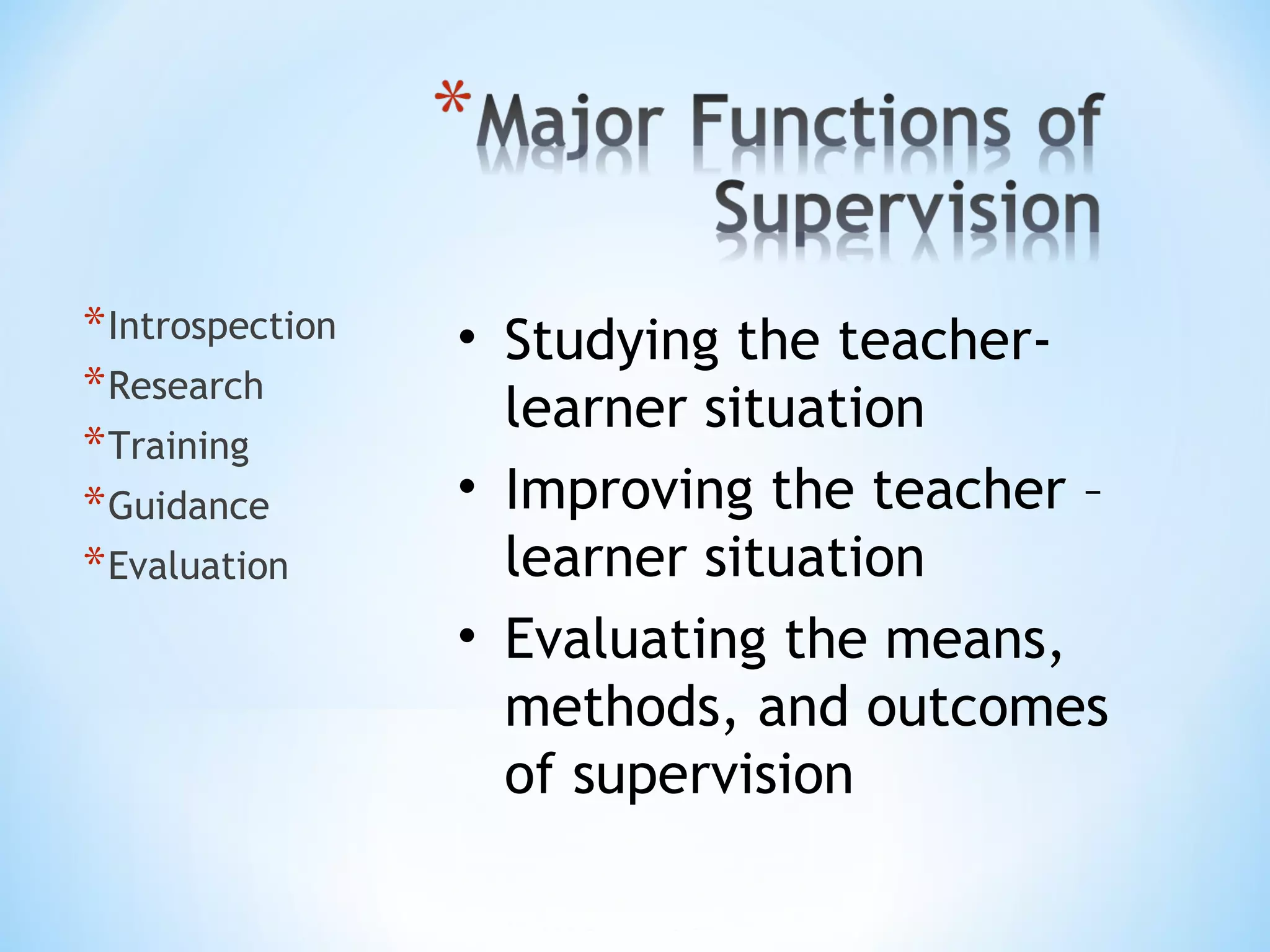 *Major Functions of Supervision

*Introspection
*Research
*Training
*Guidance
*Evaluation

• Studying the teacher-learner situation
• Improving the teacher – learner situation
• Evaluating the means, methods, and outcomes of supervision